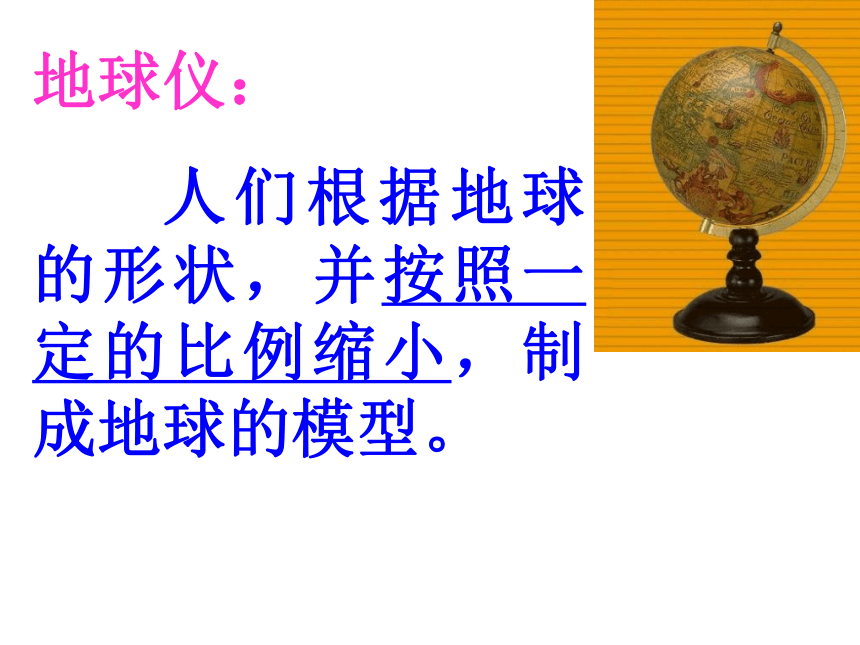 地球仪：

人们根据地球的形状，并按照一定的比例缩小，制成地球的模型。